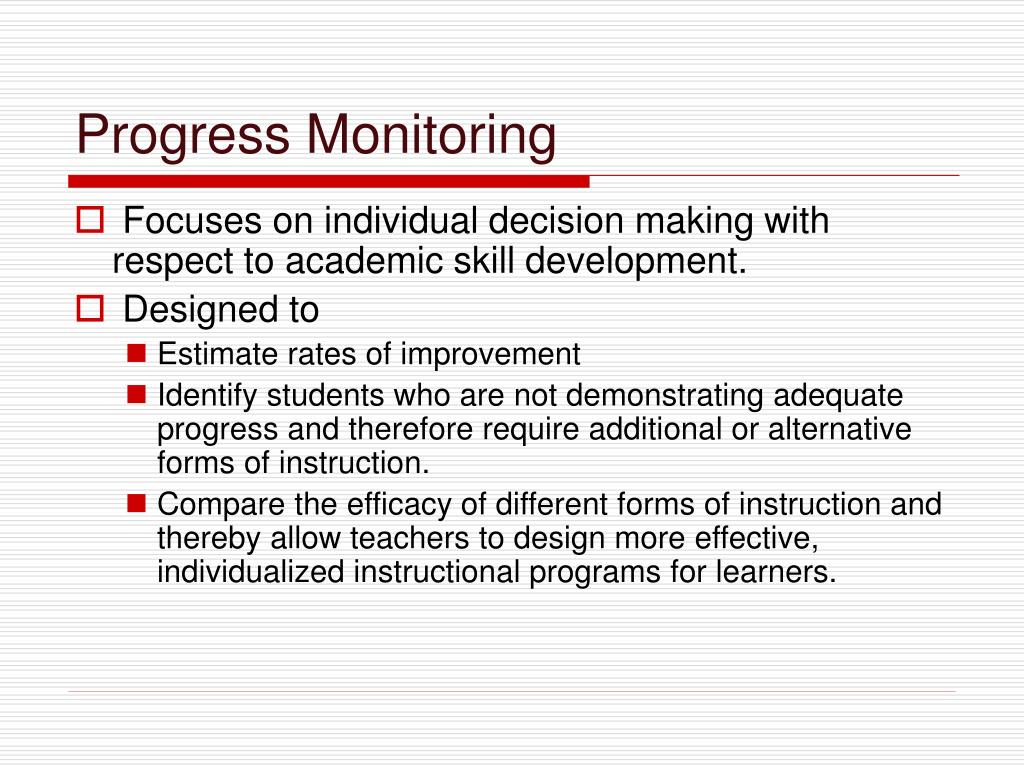 Progress Monitoring

Focuses on individual decision making with respect to academic skill development.

Designed to

Estimate rates of improvement

Identify students who are not demonstrating adequate progress and therefore require additional or alternative forms of instruction.

Compare the efficacy of different forms of instruction and thereby allow teachers to design more effective, individualized instructional programs for learners.